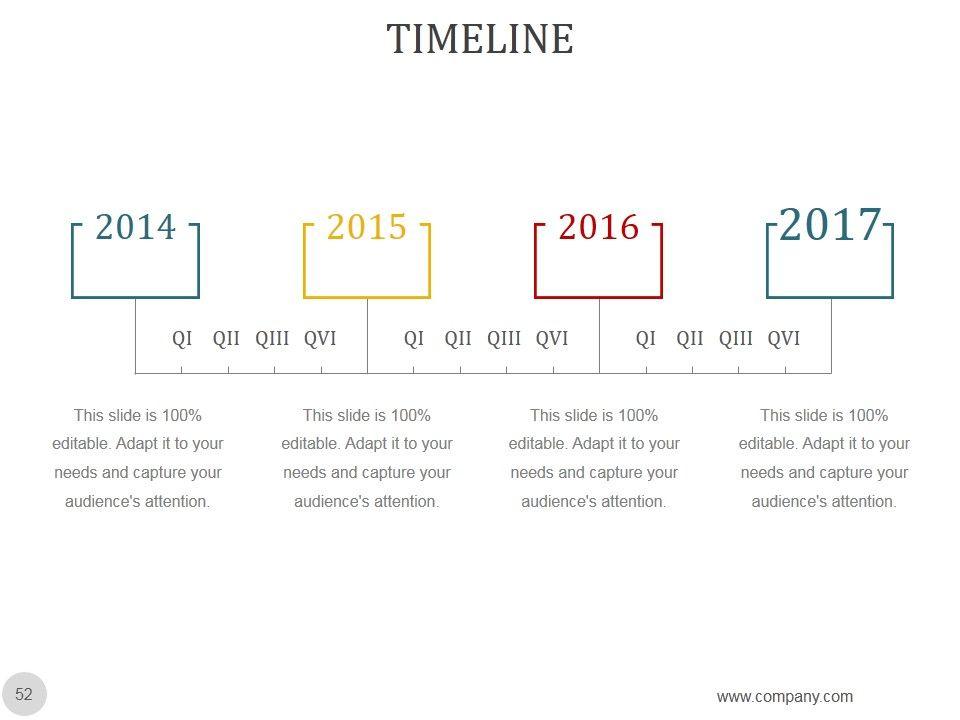 TIMELINE

2014

2015

2016

2017

QI QII QIII QVI

QI QII QIII QVI

QI QII QIII QVI

This slide is 100% editable. Adapt it to your needs and capture your audience's attention.

This slide is 100% editable. Adapt it to your needs and capture your audience's attention.

This slide is 100% editable. Adapt it to your needs and capture your audience's attention.

This slide is 100% editable. Adapt it to your needs and capture your audience's attention.

52

www.company.com